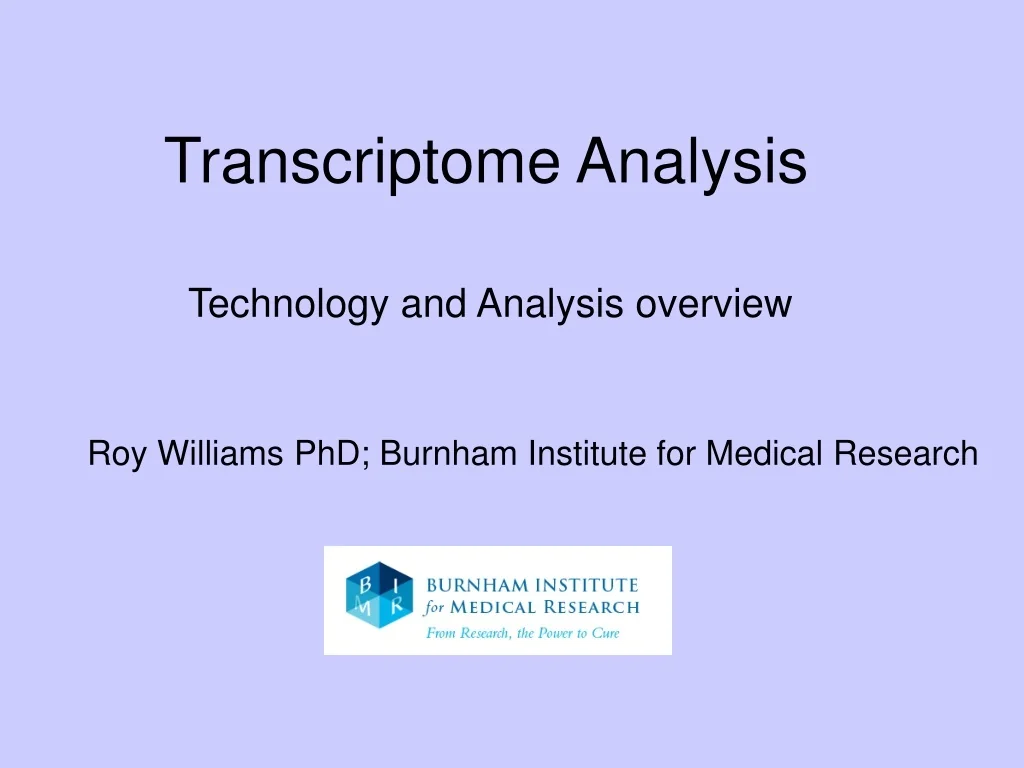 Transcriptome Analysis

Technology and Analysis overview

Roy Williams PhD; Burnham Institute for Medical Research

B I M R

BURNHAM INSTITUTE for MEDICAL RESEARCH

From Research, the Power to Cure